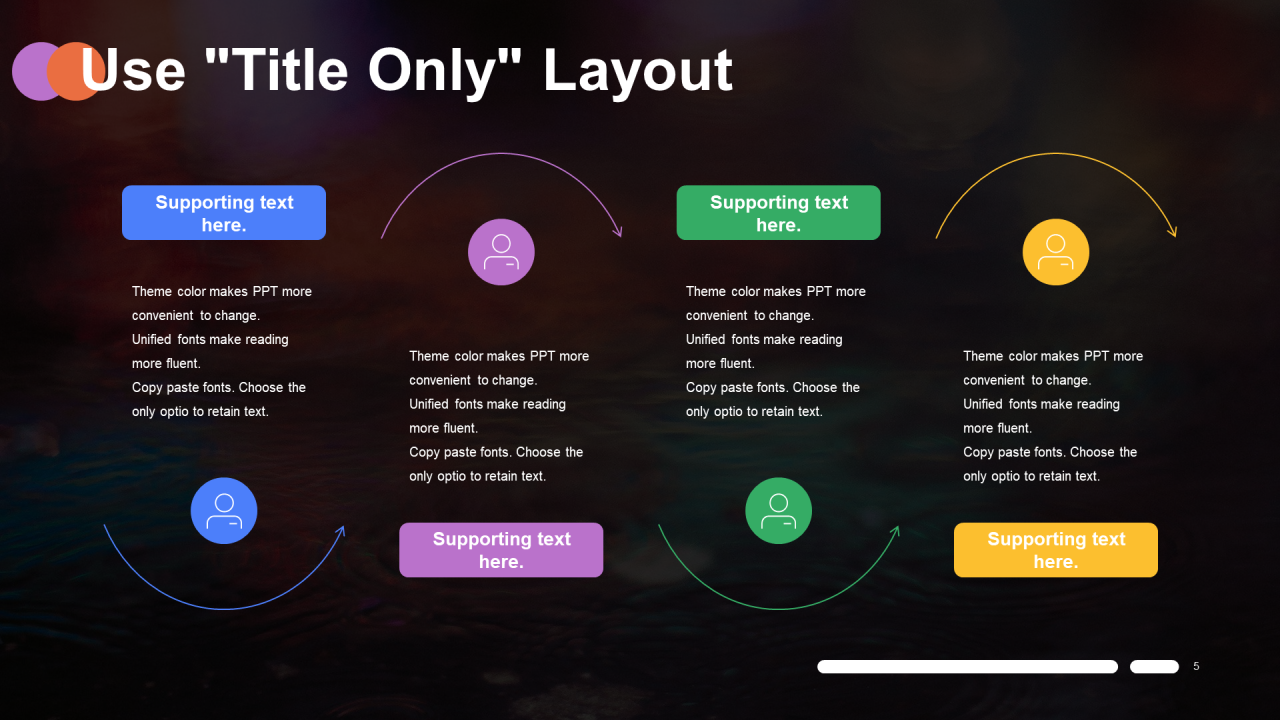 Use "Title Only" Layout

Supporting text here.

Theme color makes PPT more convenient to change.
Unified fonts make reading more fluent.
Copy paste fonts. Choose the only optio to retain text.

Theme color makes PPT more convenient to change.
Unified fonts make reading more fluent.
Copy paste fonts. Choose the only optio to retain text.

Supporting text here.

Supporting text here.

Theme color makes PPT more convenient to change.
Unified fonts make reading more fluent.
Copy paste fonts. Choose the only optio to retain text.

Theme color makes PPT more convenient to change.
Unified fonts make reading more fluent.
Copy paste fonts. Choose the only optio to retain text.

Supporting text here.

5